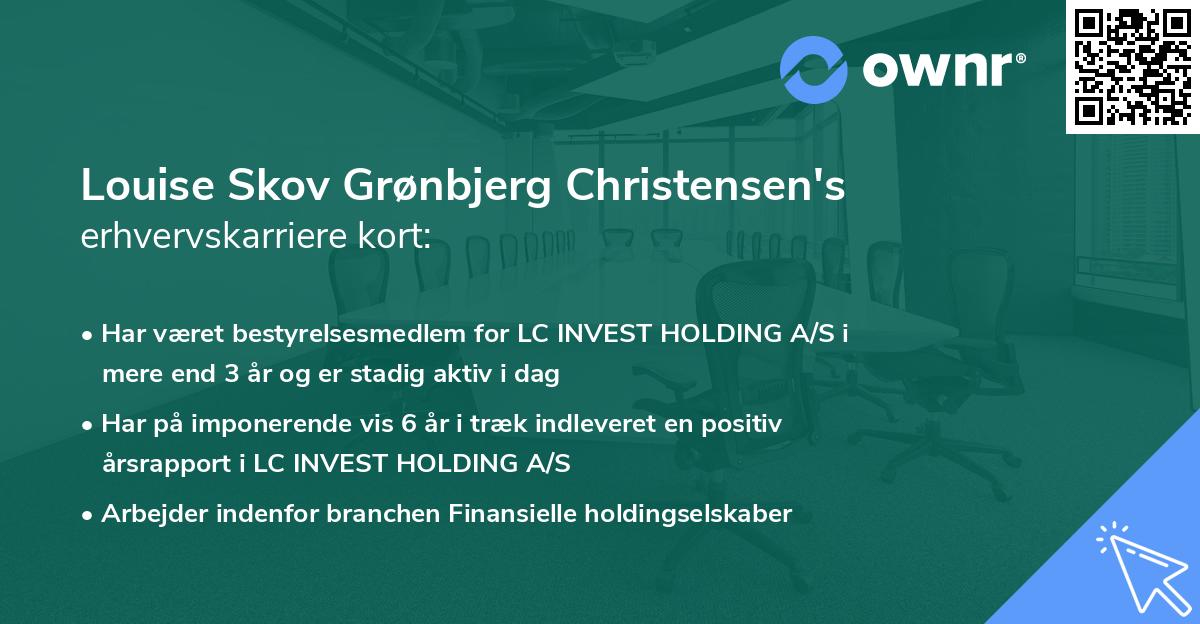 ownr®

Louise Skov Grønbjerg Christensen's erhvervskarriere kort:

• Har været bestyrelsesmedlem for LC INVEST HOLDING A/S i mere end 3 år og er stadig aktiv i dag

• Har på imponerende vis 6 år i træk indleveret en positiv årsrapport i LC INVEST HOLDING A/S

• Arbejder indenfor branchen Finansielle holdingselskaber